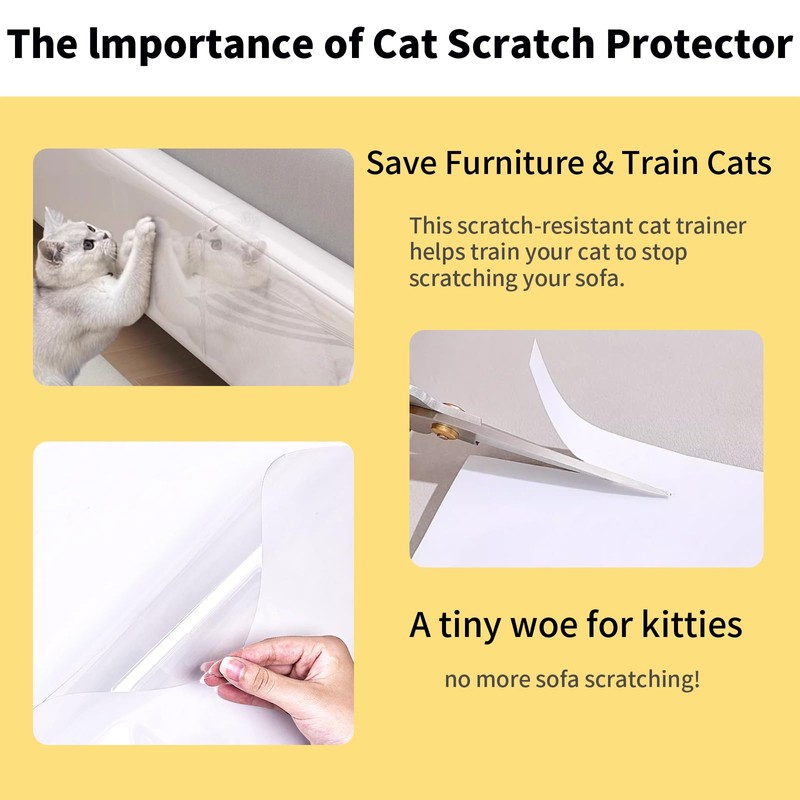 The lmportance of Cat Scratch Protector

Save Furniture & Train Cats

This scratch-resistant cat trainer helps train your cat to stop scratching your sofa.

A tiny woe for kitties

no more sofa scratching!